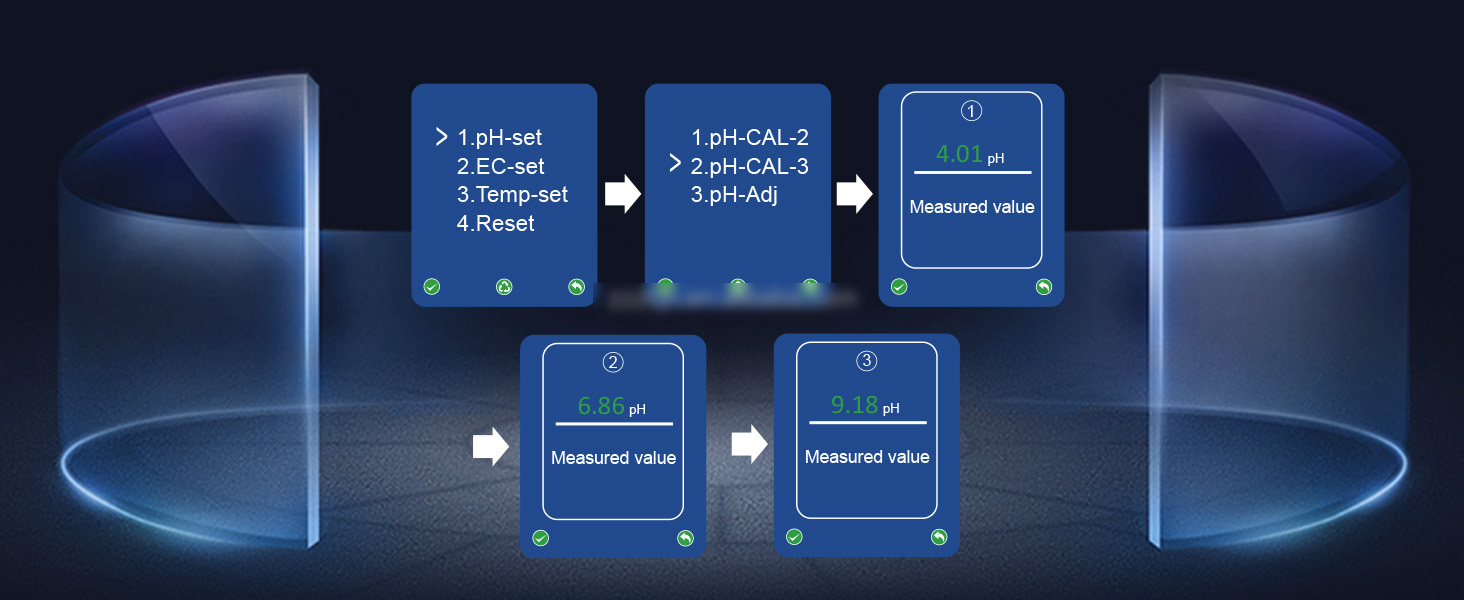 > 1.pH-set
2.EC-set
3.Temp-set
4.Reset

1.pH-CAL-2
> 2.pH-CAL-3
3.pH-Adj

①
4.01 pH
Measured value

②
6.86 pH
Measured value

③
9.18 pH
Measured value